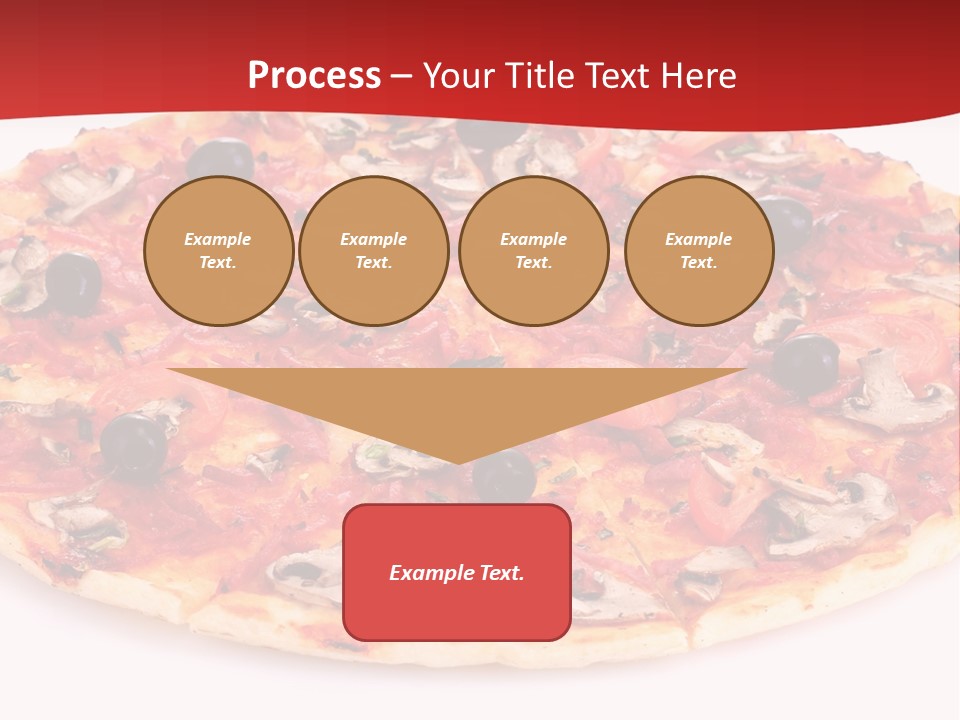 Process – Your Title Text Here

Example Text.

Example Text.

Example Text.

Example Text.

Example Text.